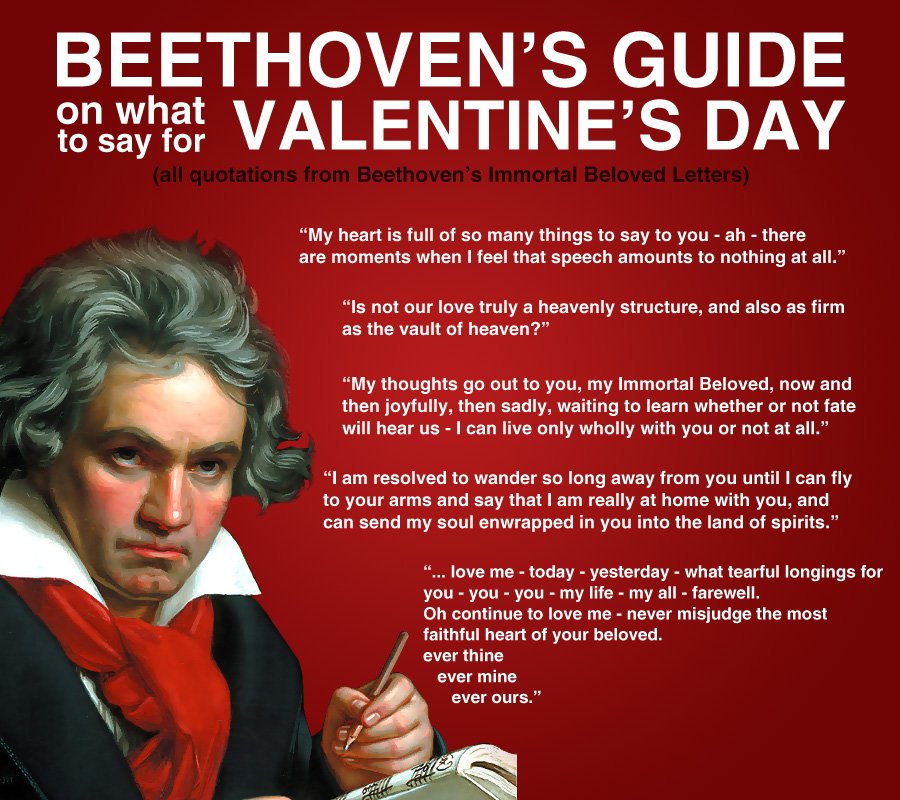 BEETHOVEN'S GUIDE
on what to say for VALENTINE'S DAY
(all quotations from Beethoven's Immortal Beloved Letters)

"My heart is full of so many things to say to you - ah - there are moments when I feel that speech amounts to nothing at all."

"Is not our love truly a heavenly structure, and also as firm as the vault of heaven?"

"My thoughts go out to you, my Immortal Beloved, now and then joyfully, then sadly, waiting to learn whether or not fate will hear us - I can live only wholly with you or not at all."

"I am resolved to wander so long away from you until I can fly to your arms and say that I am really at home with you, and can send my soul enwrapped in you into the land of spirits."

"... love me - today - yesterday - what tearful longings for you - you - you - my life - my all - farewell.
Oh continue to love me - never misjudge the most faithful heart of your beloved.
ever thine
ever mine
ever ours."